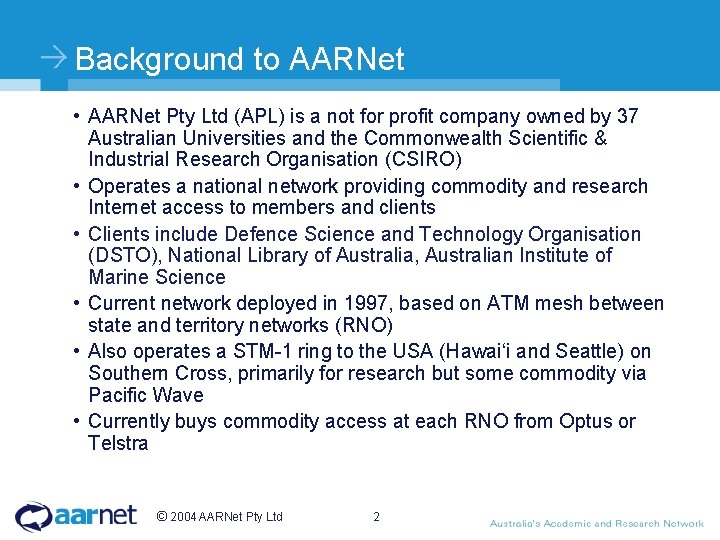 → Background to AARNet

• AARNet Pty Ltd (APL) is a not for profit company owned by 37 Australian Universities and the Commonwealth Scientific & Industrial Research Organisation (CSIRO)
• Operates a national network providing commodity and research Internet access to members and clients
• Clients include Defence Science and Technology Organisation (DSTO), National Library of Australia, Australian Institute of Marine Science
• Current network deployed in 1997, based on ATM mesh between state and territory networks (RNO)
• Also operates a STM-1 ring to the USA (Hawai'i and Seattle) on Southern Cross, primarily for research but some commodity via Pacific Wave
• Currently buys commodity access at each RNO from Optus or Telstra

aarnet © 2004 AARNet Pty Ltd 2 Australia's Academic and Research Network